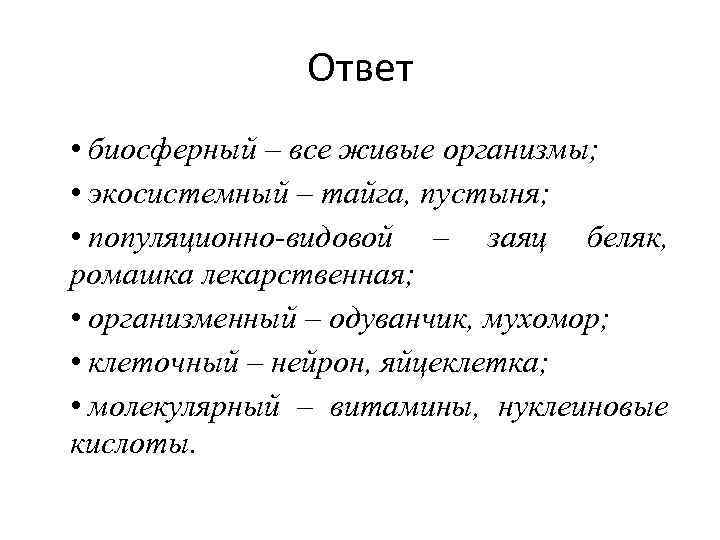 Ответ

• биосферный – все живые организмы;

• экосистемный – тайга, пустыня;

• популяционно-видовой – заяц беляк, ромашка лекарственная;

• организменный – одуванчик, мухомор;

• клеточный – нейрон, яйцеклетка;

• молекулярный – витамины, нуклеиновые кислоты.